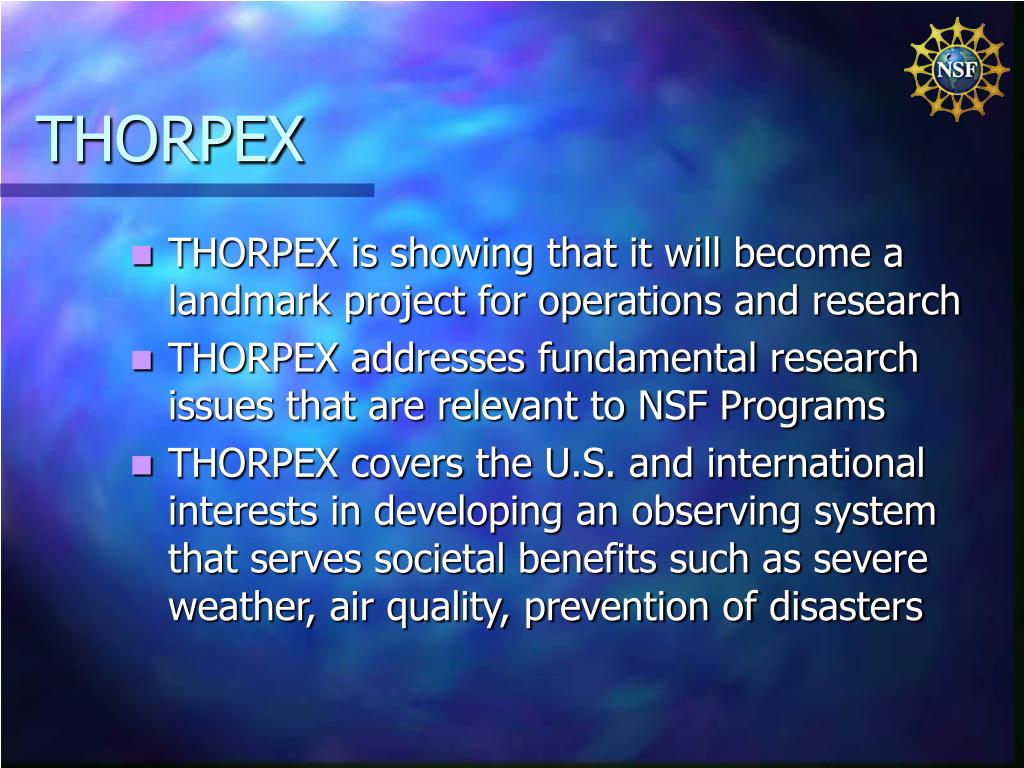 NSF

THORPEX

- THORPEX is showing that it will become a landmark project for operations and research
- THORPEX addresses fundamental research issues that are relevant to NSF Programs
- THORPEX covers the U.S. and international interests in developing an observing system that serves societal benefits such as severe weather, air quality, prevention of disasters